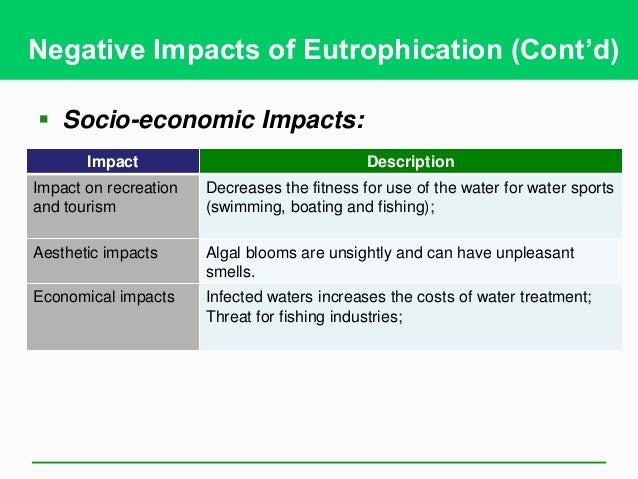 Negative Impacts of Eutrophication (Cont'd)

▪ Socio-economic Impacts:

| Impact | Description |
|---|---|
| Impact on recreation and tourism | Decreases the fitness for use of the water for water sports (swimming, boating and fishing); |
| Aesthetic impacts | Algal blooms are unsightly and can have unpleasant smells. |
| Economical impacts | Infected waters increases the costs of water treatment; Threat for fishing industries; |